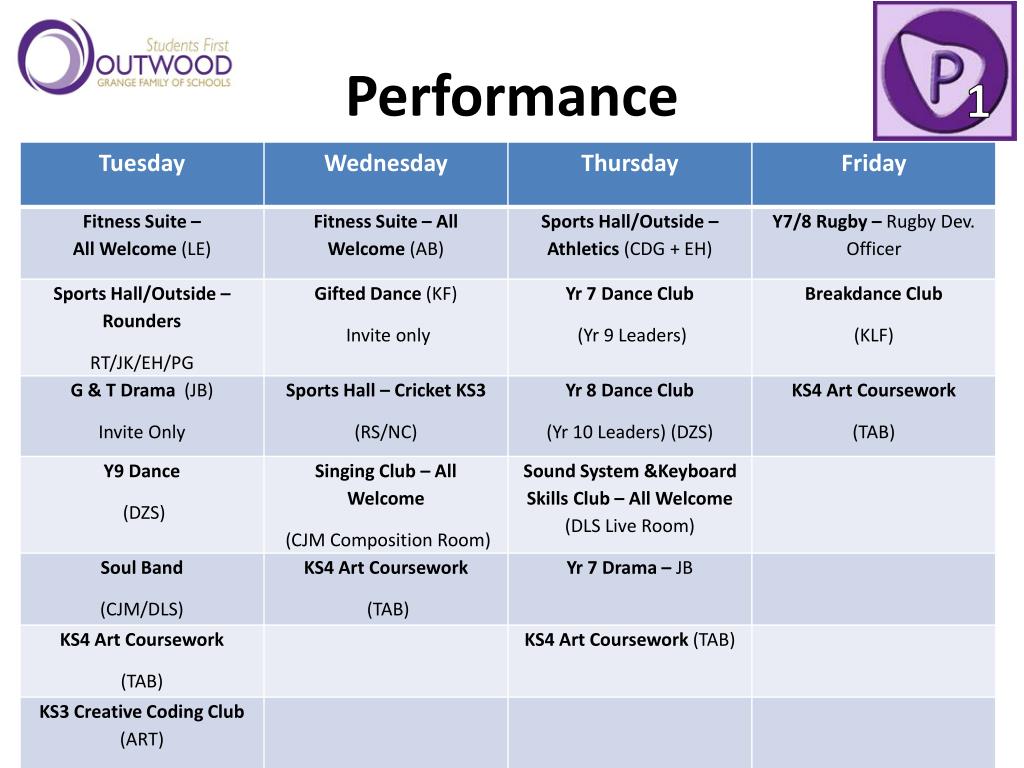 Students First
OUTWOOD
GRANGE FAMILY OF SCHOOLS

Performance

P 1

| Tuesday | Wednesday | Thursday | Friday |
|---|---|---|---|
| Fitness Suite – All Welcome (LE) | Fitness Suite – All Welcome (AB) | Sports Hall/Outside – Athletics (CDG + EH) | Y7/8 Rugby – Rugby Dev. Officer |
| Sports Hall/Outside – Rounders RT/JK/EH/PG | Gifted Dance (KF) Invite only | Yr 7 Dance Club (Yr 9 Leaders) | Breakdance Club (KLF) |
| G & T Drama (JB) Invite Only | Sports Hall – Cricket KS3 (RS/NC) | Yr 8 Dance Club (Yr 10 Leaders) (DZS) | KS4 Art Coursework (TAB) |
| Y9 Dance (DZS) | Singing Club – All Welcome (CJM Composition Room) | Sound System &Keyboard Skills Club – All Welcome (DLS Live Room) | |
| Soul Band (CJM/DLS) | KS4 Art Coursework (TAB) | Yr 7 Drama – JB | |
| KS4 Art Coursework (TAB) | | KS4 Art Coursework (TAB) | |
| KS3 Creative Coding Club (ART) | | | |